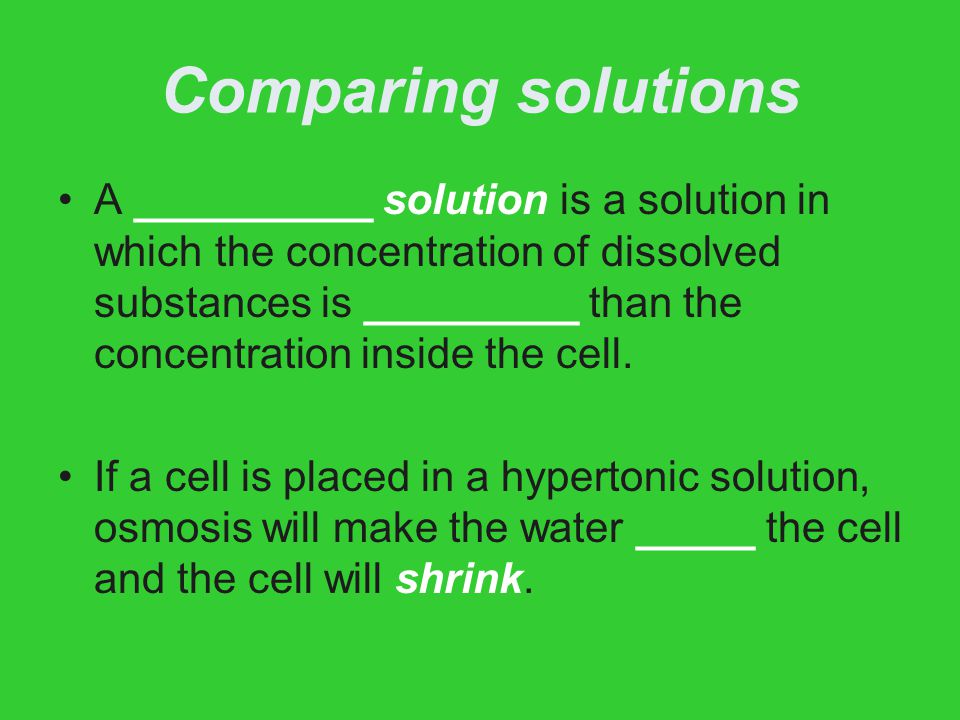 Comparing solutions

• A __________ solution is a solution in which the concentration of dissolved substances is _________ than the concentration inside the cell.

• If a cell is placed in a hypertonic solution, osmosis will make the water _____ the cell and the cell will shrink.